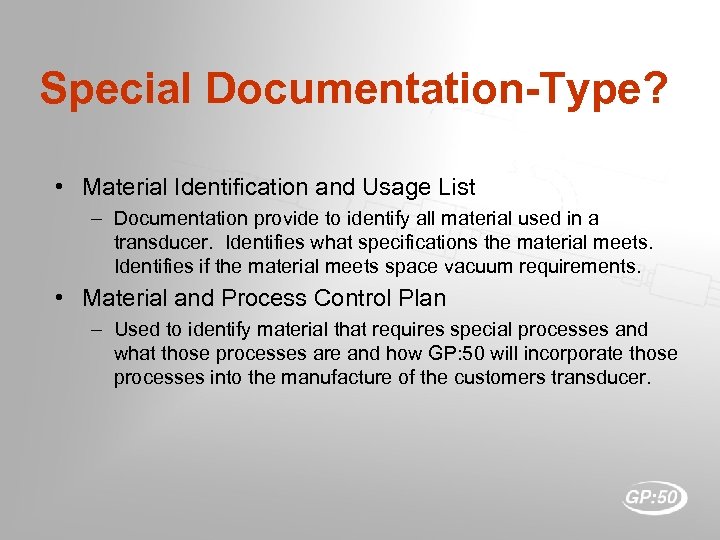 Special Documentation-Type?

• Material Identification and Usage List
– Documentation provide to identify all material used in a transducer. Identifies what specifications the material meets. Identifies if the material meets space vacuum requirements.

• Material and Process Control Plan
– Used to identify material that requires special processes and what those processes are and how GP:50 will incorporate those processes into the manufacture of the customers transducer.

GP:50